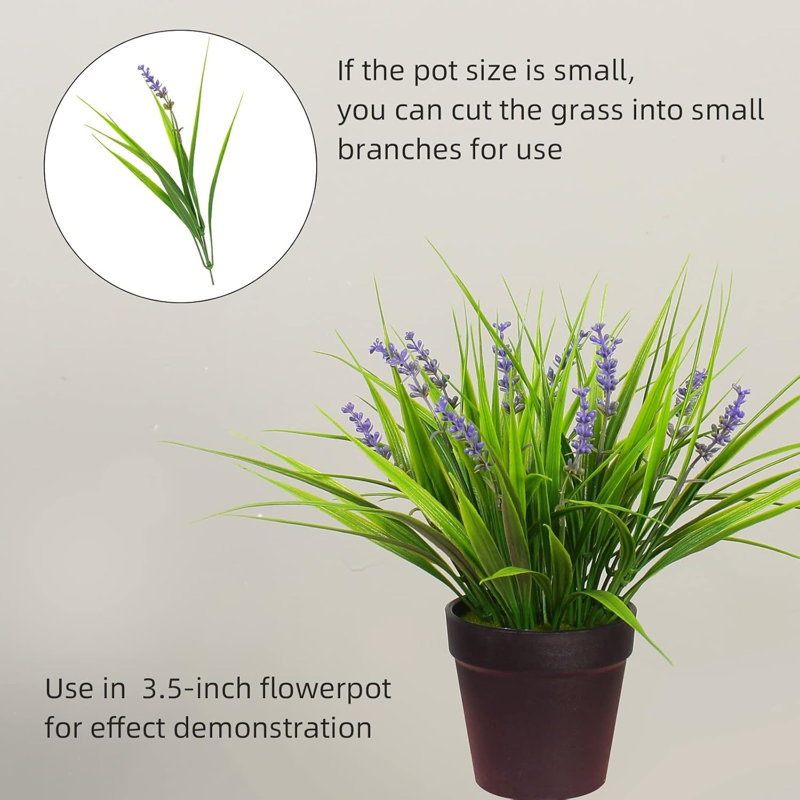 If the pot size is small, you can cut the grass into small branches for use

Use in 3.5-inch flowerpot for effect demonstration